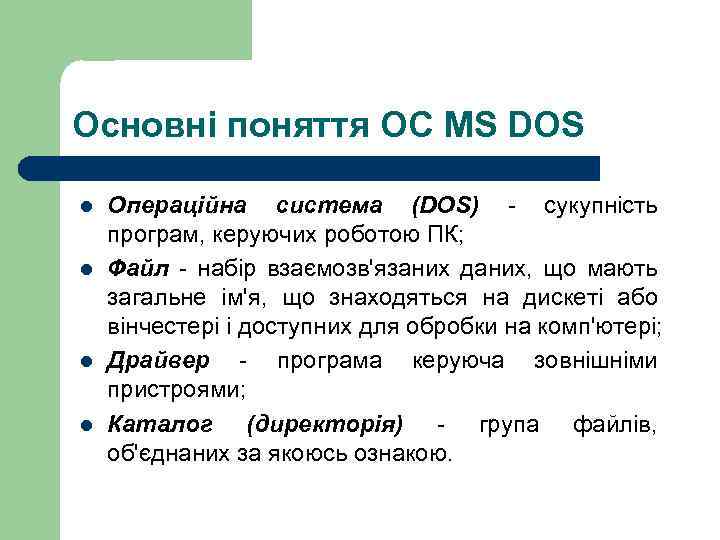 Основні поняття ОС MS DOS

- Операційна система (DOS) - сукупність програм, керуючих роботою ПК;
- Файл - набір взаємозв'язаних даних, що мають загальне ім'я, що знаходяться на дискеті або вінчестері і доступних для обробки на комп'ютері;
- Драйвер - програма керуюча зовнішніми пристроями;
- Каталог (директорія) - група файлів, об'єднаних за якоюсь ознакою.